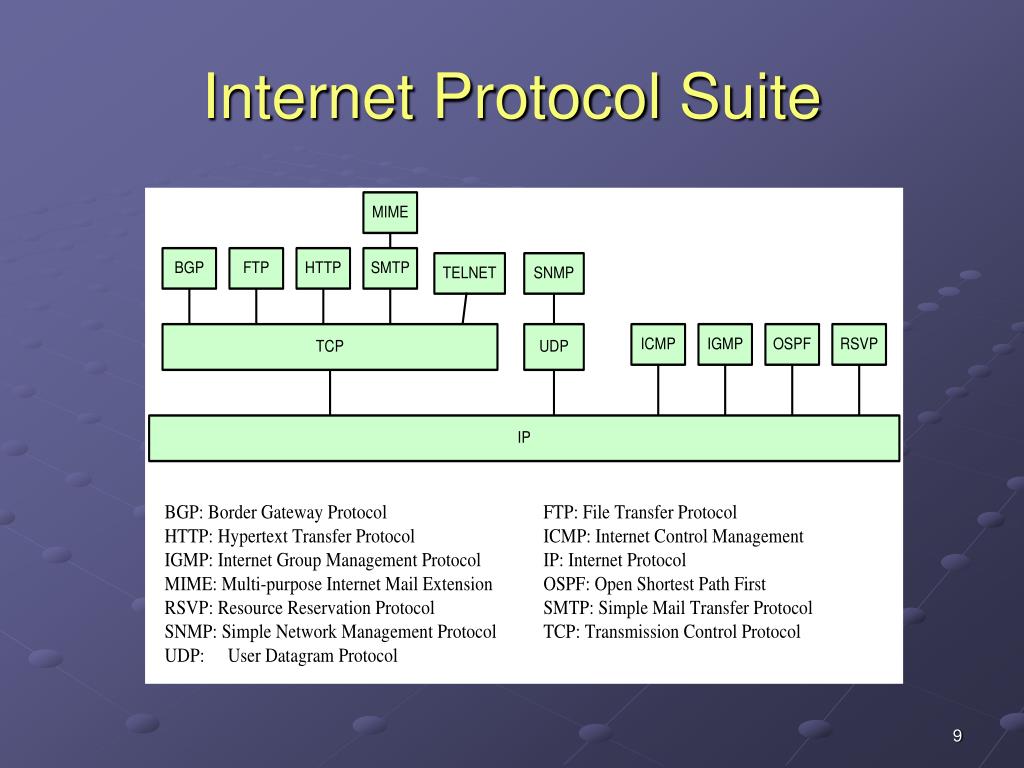 Internet Protocol Suite

MIME

BGP FTP HTTP SMTP TELNET SNMP

TCP UDP ICMP IGMP OSPF RSVP

IP

BGP: Border Gateway Protocol
HTTP: Hypertext Transfer Protocol
IGMP: Internet Group Management Protocol
MIME: Multi-purpose Internet Mail Extension
RSVP: Resource Reservation Protocol
SNMP: Simple Network Management Protocol
UDP: User Datagram Protocol

FTP: File Transfer Protocol
ICMP: Internet Control Management
IP: Internet Protocol
OSPF: Open Shortest Path First
SMTP: Simple Mail Transfer Protocol
TCP: Transmission Control Protocol

9